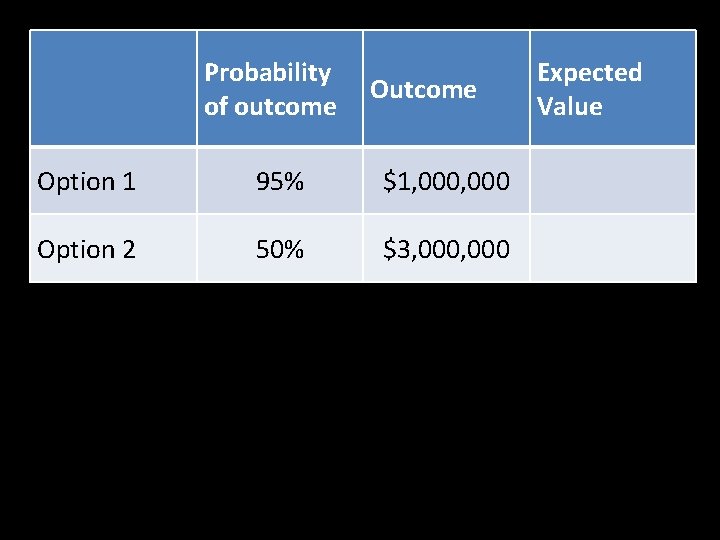 | | Probability of outcome | Outcome | Expected Value |
|---|---|---|---|
| Option 1 | 95% | \$1,000,000 | |
| Option 2 | 50% | \$3,000,000 | |